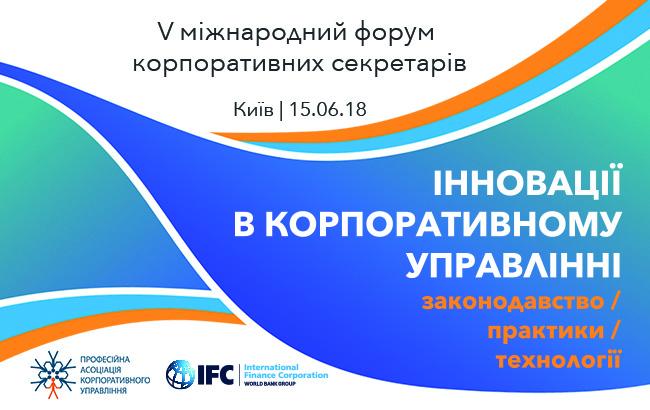 V міжнародний форум корпоративних секретарів

Київ | 15.06.18

ІННОВАЦІЇ В КОРПОРАТИВНОМУ УПРАВЛІННІ

законодавство / практики / технології

ПРОФЕСІЙНА АСОЦІАЦІЯ КОРПОРАТИВНОГО УПРАВЛІННЯ

IFC International Finance Corporation WORLD BANK GROUP